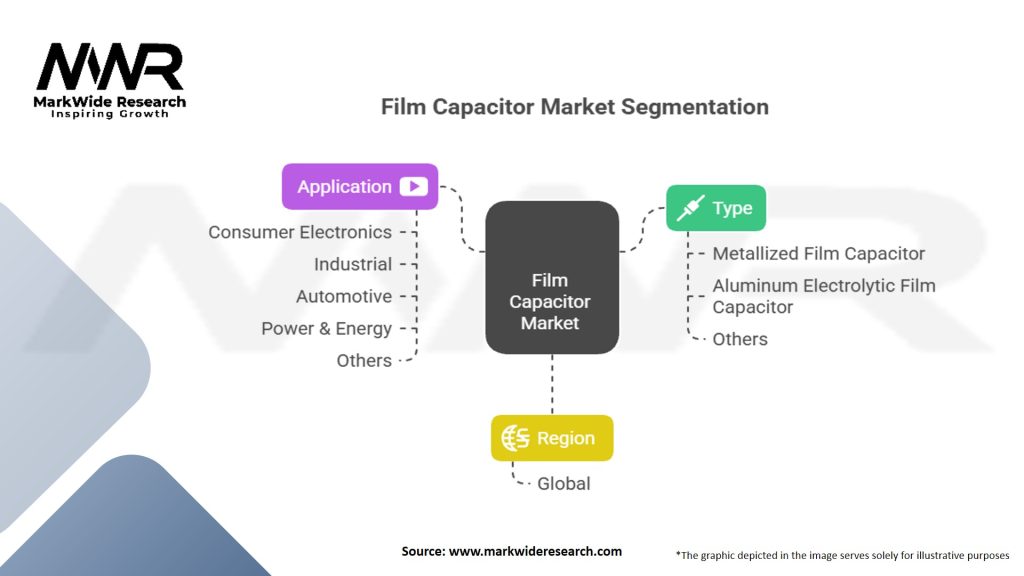 MWR
MarkWide Research
Inspiring Growth

Film Capacitor Market Segmentation

Application

Consumer Electronics
Industrial
Automotive
Power & Energy
Others

Film Capacitor Market

Type

Metallized Film Capacitor
Aluminum Electrolytic Film Capacitor
Others

Region

Global

Source: www.markwideresearch.com

*The graphic depicted in the image serves solely for illustrative purposes